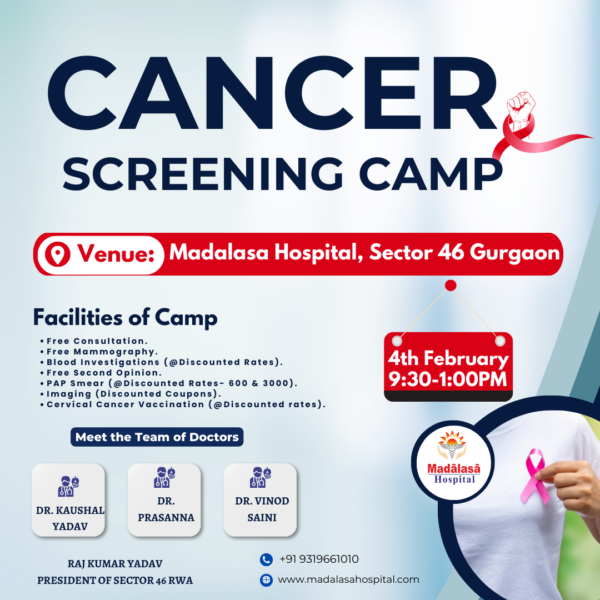 CANCER
SCREENING CAMP

Venue: Madalasa Hospital, Sector 46 Gurgaon

Facilities of Camp

• Free Consultation.
• Free Mammography.
• Blood Investigations (@Discounted Rates).
• Free Second Opinion.
• PAP Smear (@Discounted Rates- 600 & 3000).
• Imaging (Discounted Coupons).
• Cervical Cancer Vaccination (@Discounted rates).

4th February
9:30-1:00PM

Meet the Team of Doctors

DR. KAUSHAL YADAV

DR. PRASANNA

DR. VINOD SAINI

Madālasā
Hospital

RAJ KUMAR YADAV
PRESIDENT OF SECTOR 46 RWA

+91 9319661010

www.madalasahospital.com